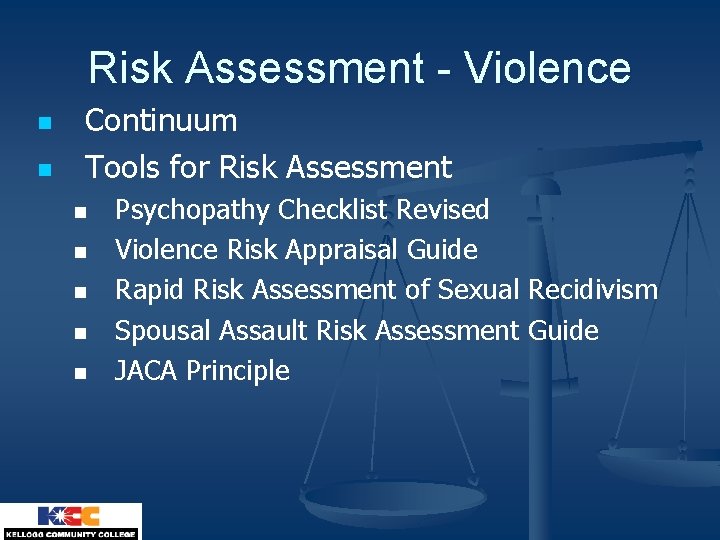 Risk Assessment - Violence

- Continuum
- Tools for Risk Assessment
  - Psychopathy Checklist Revised
  - Violence Risk Appraisal Guide
  - Rapid Risk Assessment of Sexual Recidivism
  - Spousal Assault Risk Assessment Guide
  - JACA Principle

KCC
KELLOGG COMMUNITY COLLEGE